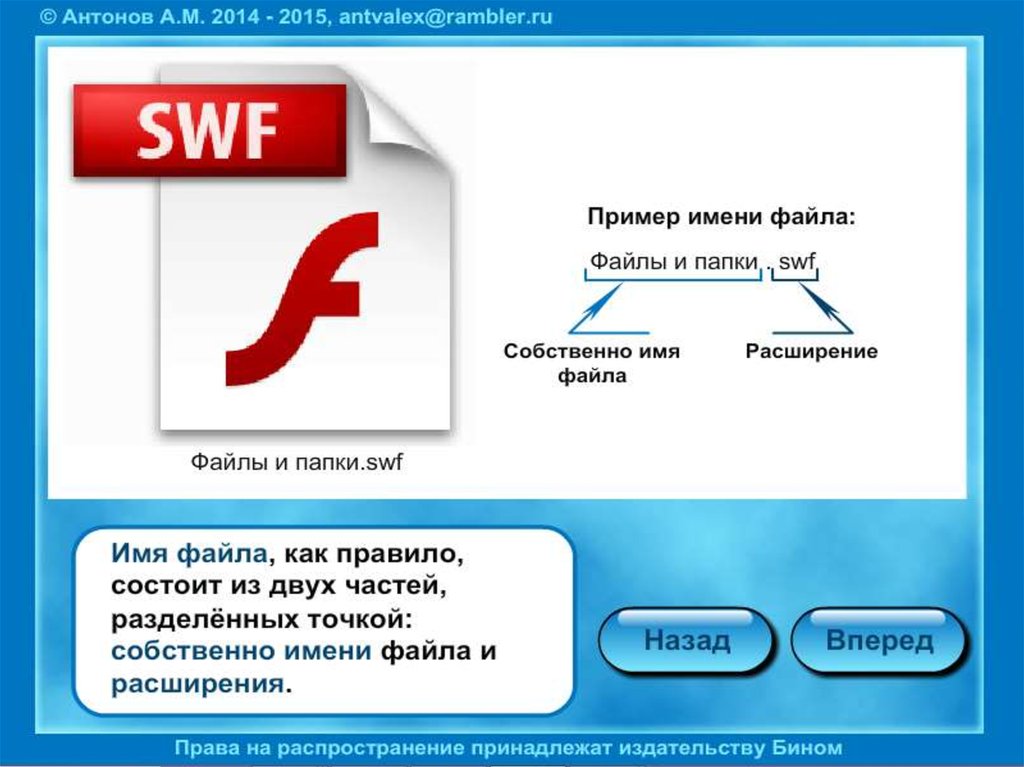 © Антонов А.М. 2014 - 2015, antvalex@rambler.ru

SWF

Файлы и папки.swf

Пример имени файла:

Файлы и папки . swf

Собственно имя файла

Расширение

Имя файла, как правило, состоит из двух частей, разделённых точкой: собственно имени файла и расширения.

Назад

Вперед

Права на распространение принадлежат издательству Бином